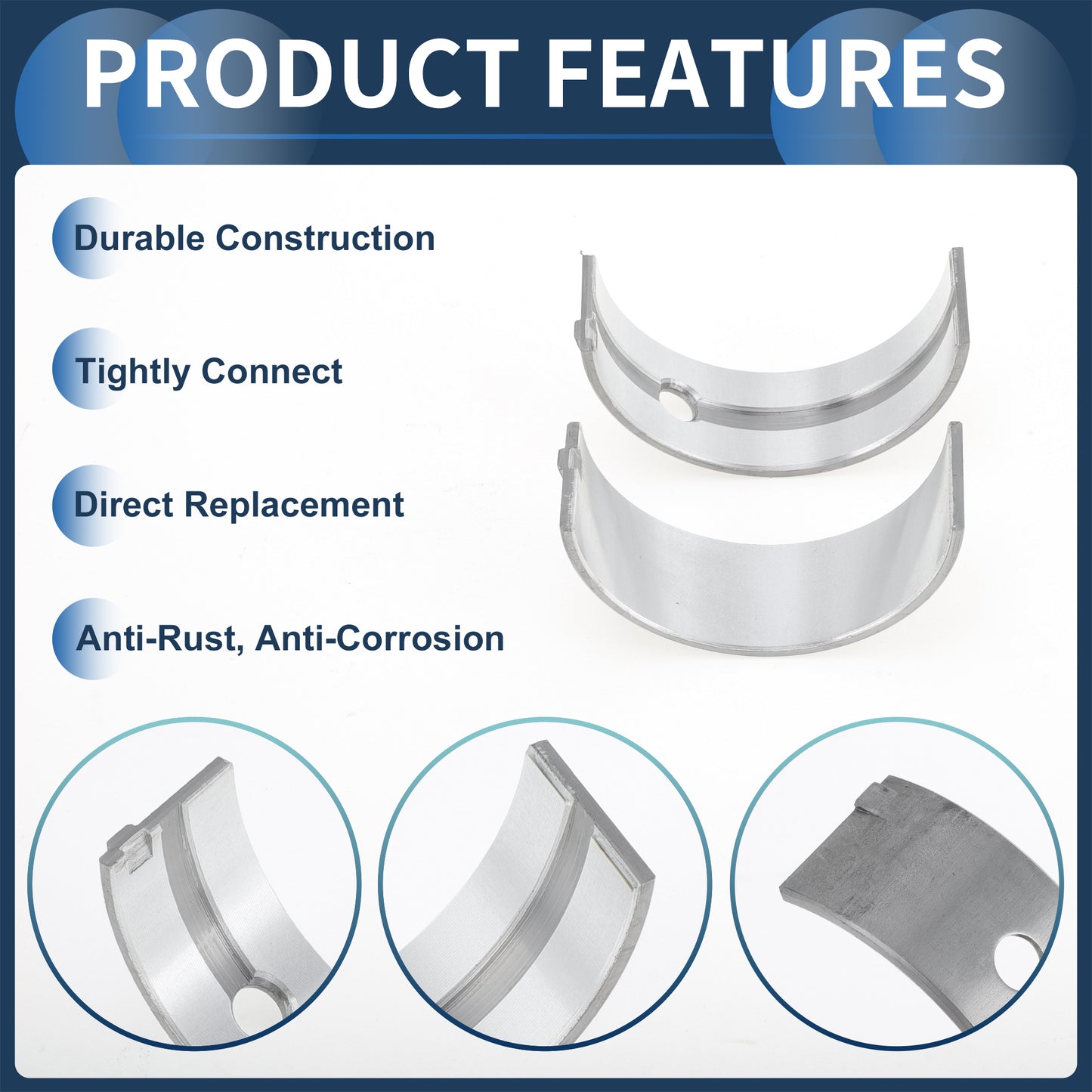 PRODUCT FEATURES

Durable Construction

Tightly Connect

Direct Replacement

Anti-Rust, Anti-Corrosion